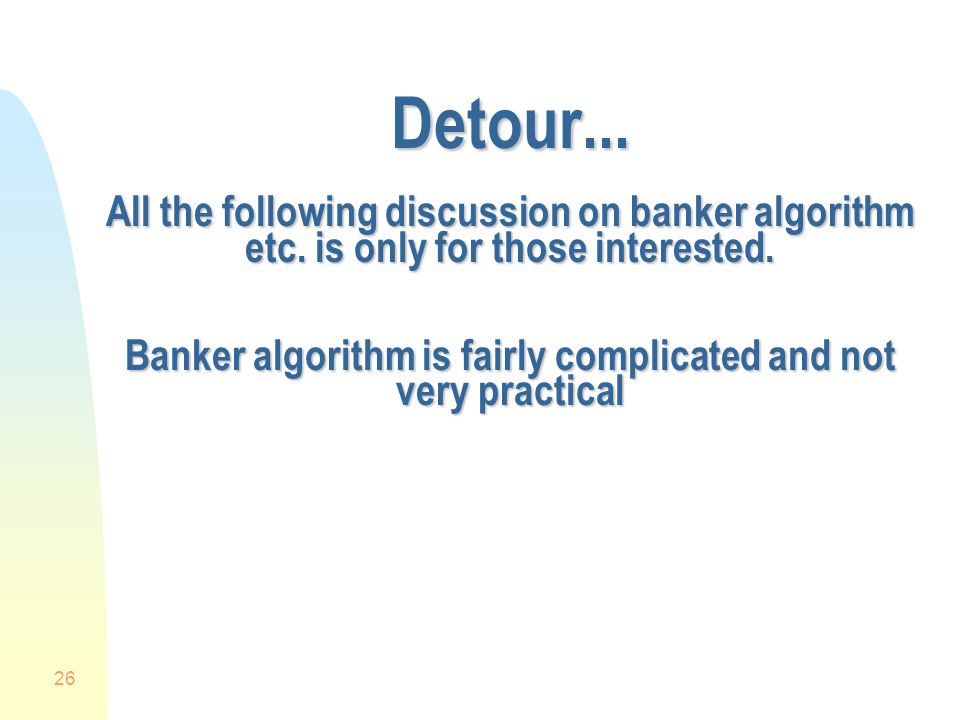 Detour...

All the following discussion on banker algorithm etc. is only for those interested.

Banker algorithm is fairly complicated and not very practical

26